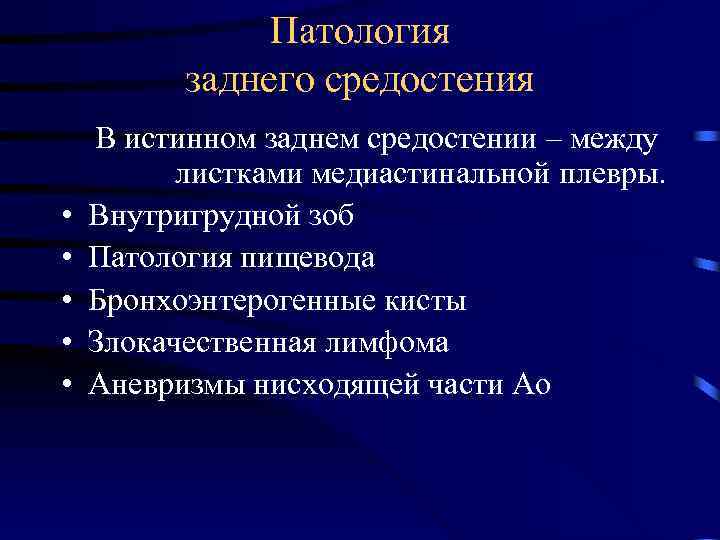 Патология заднего средостения

В истинном заднем средостении – между листками медиастинальной плевры.

• Внутригрудной зоб
• Патология пищевода
• Бронхоэнтерогенные кисты
• Злокачественная лимфома
• Аневризмы нисходящей части Ао